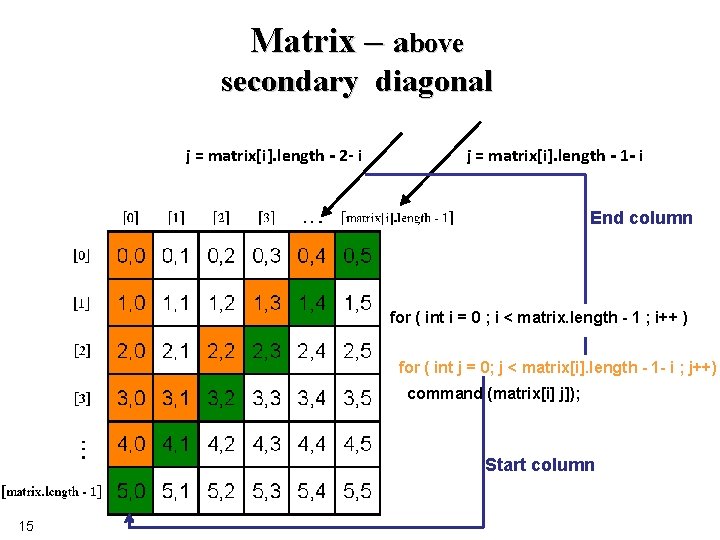 Matrix – above secondary diagonal

j = matrix[i].length - 2- i

j = matrix[i].length - 1- i

End column

|  | [0] | [1] | [2] | [3] | . . . | [matrix[i].length - 1] |
|---|---|---|---|---|---|---|
| [0] | 0,0 | 0,1 | 0,2 | 0,3 | 0,4 | 0,5 |
| [1] | 1,0 | 1,1 | 1,2 | 1,3 | 1,4 | 1,5 |
| [2] | 2,0 | 2,1 | 2,2 | 2,3 | 2,4 | 2,5 |
| [3] | 3,0 | 3,1 | 3,2 | 3,3 | 3,4 | 3,5 |
| ⋮ | 4,0 | 4,1 | 4,2 | 4,3 | 4,4 | 4,5 |
| [matrix.length - 1] | 5,0 | 5,1 | 5,2 | 5,3 | 5,4 | 5,5 |

for ( int i = 0 ; i < matrix.length - 1 ; i++ )

for ( int j = 0; j < matrix[i].length - 1- i ; j++)

command (matrix[i] j]);

Start column

15